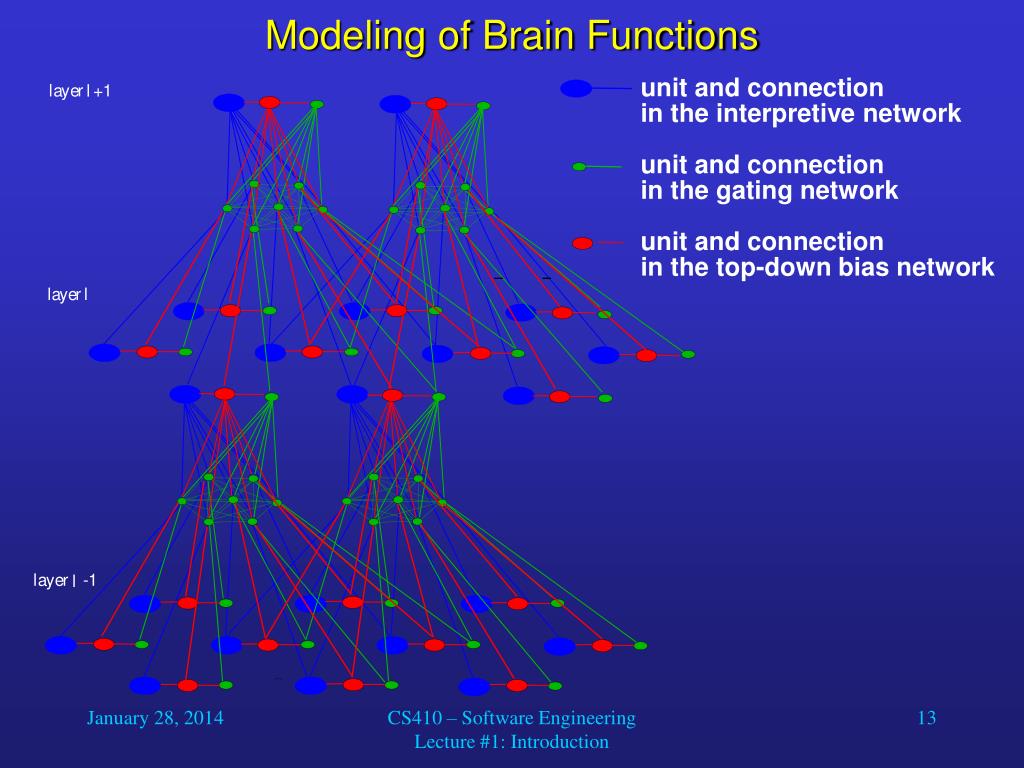 Modeling of Brain Functions

layer l +1

layer l

layer l -1

unit and connection in the interpretive network

unit and connection in the gating network

unit and connection in the top-down bias network

January 28, 2014

CS410 – Software Engineering
Lecture #1: Introduction

13